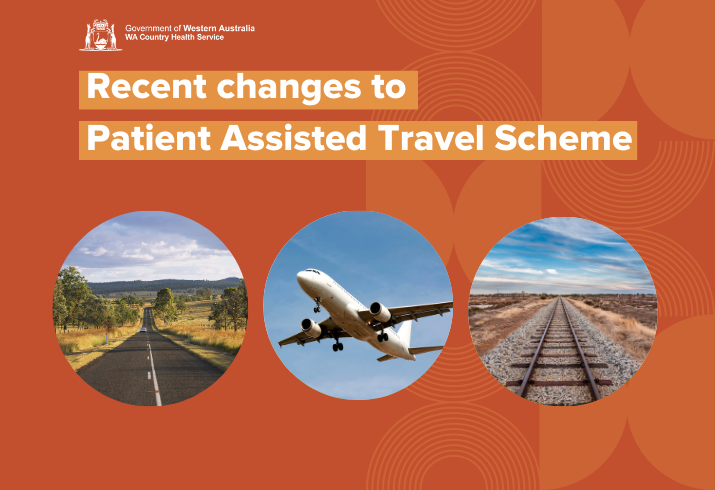 Government of Western Australia
WA Country Health Service

Recent changes to
Patient Assisted Travel Scheme